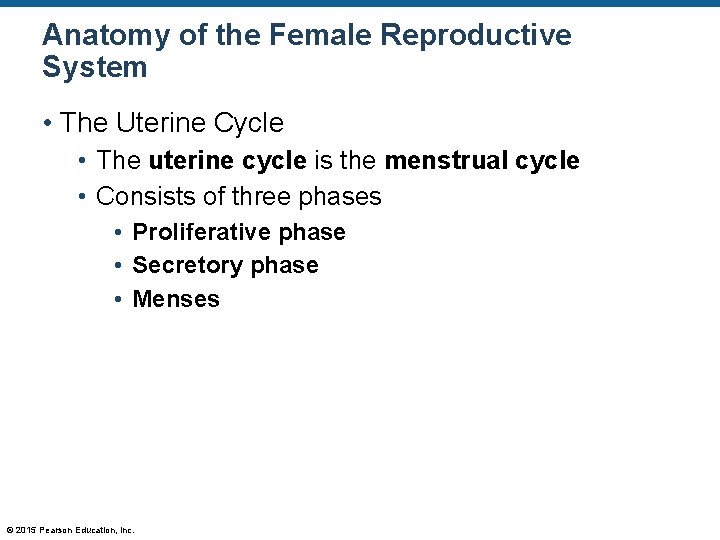 Anatomy of the Female Reproductive System

• The Uterine Cycle
  • The uterine cycle is the menstrual cycle
  • Consists of three phases
    • Proliferative phase
    • Secretory phase
    • Menses

© 2015 Pearson Education, Inc.